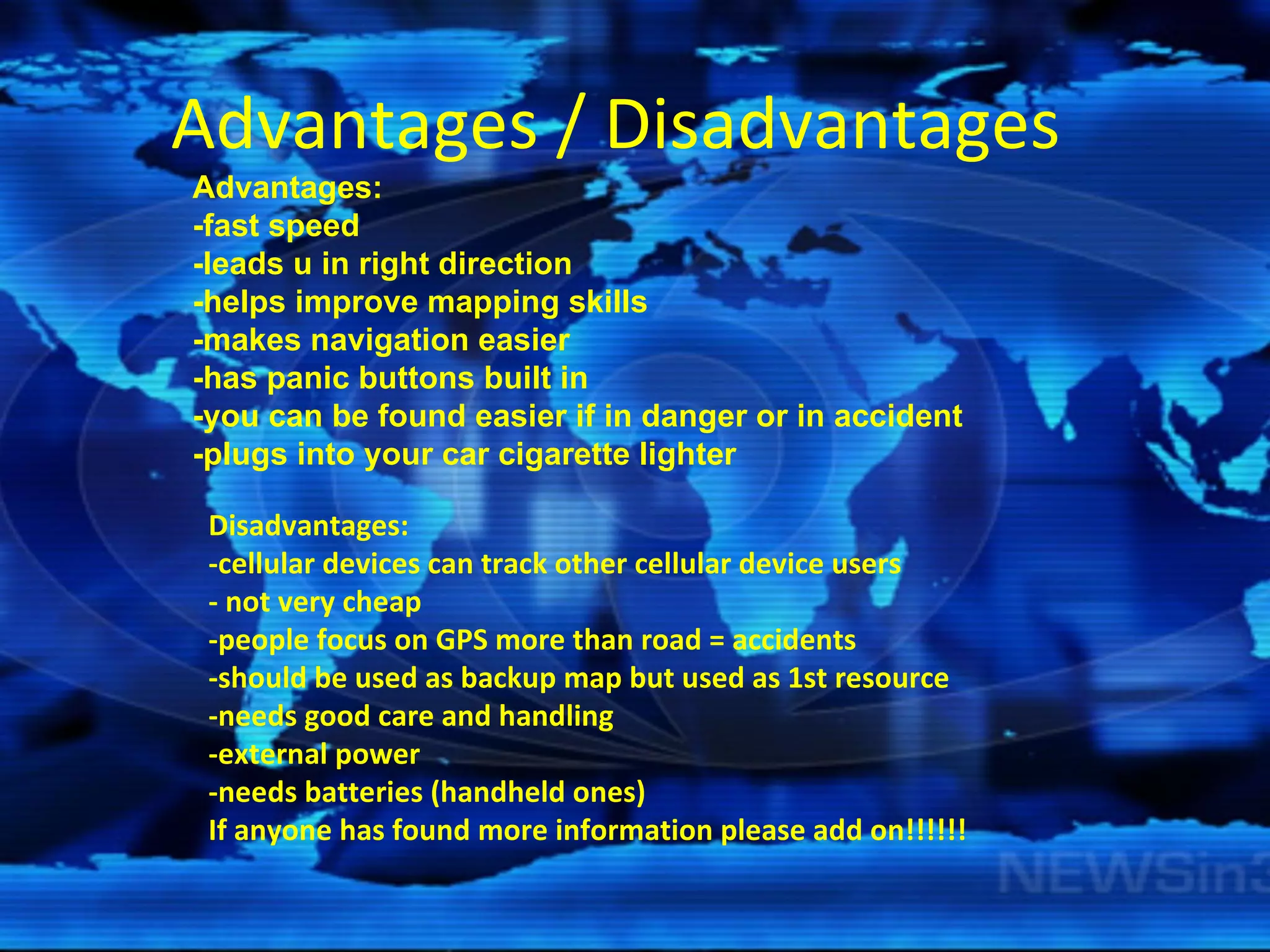 Advantages / Disadvantages

Advantages:
-fast speed
-leads u in right direction
-helps improve mapping skills
-makes navigation easier
-has panic buttons built in
-you can be found easier if in danger or in accident
-plugs into your car cigarette lighter

Disadvantages:
-cellular devices can track other cellular device users
- not very cheap
-people focus on GPS more than road = accidents
-should be used as backup map but used as 1st resource
-needs good care and handling
-external power
-needs batteries (handheld ones)
If anyone has found more information please add on!!!!!!

NEWSin3